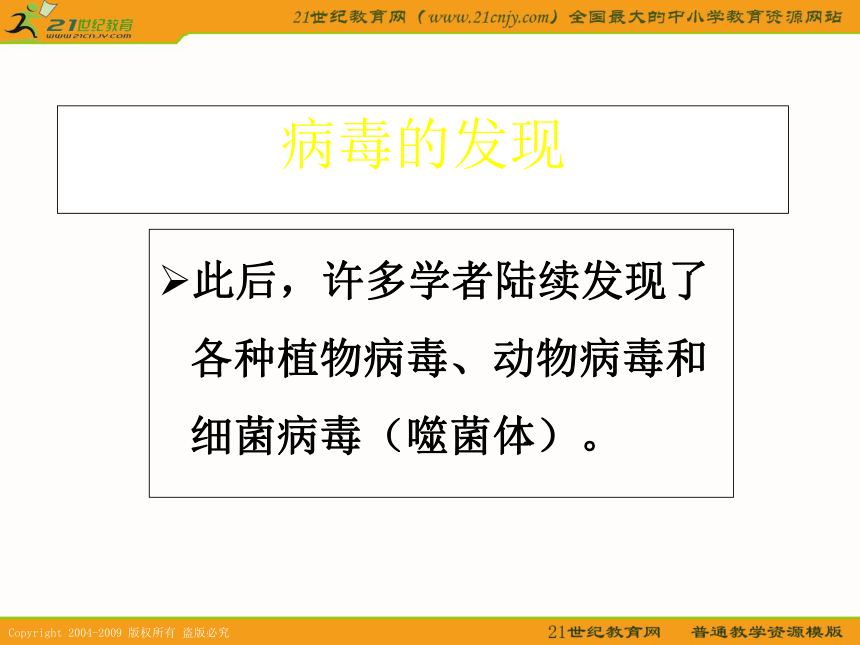 21世纪教育
www.21cnjy.com

21世纪教育网（www.21cnjy.com）全国最大的中小学教育资源网站

病毒的发现

➢此后，许多学者陆续发现了各种植物病毒、动物病毒和细菌病毒（噬菌体）。

Copyright 2004-2009 版权所有 盗版必究

21世纪教育网 普通教学资源模版